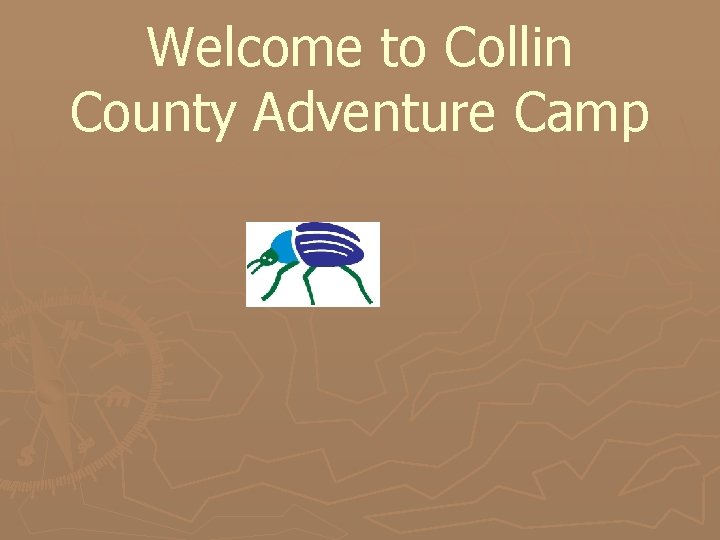 Welcome to Collin County Adventure Camp